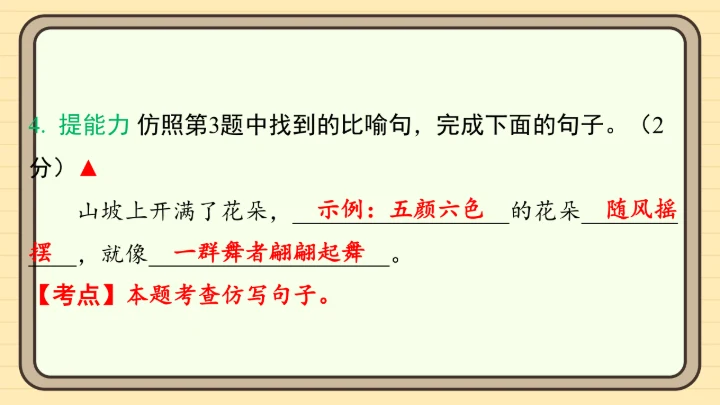 4. 提能力 仿照第3题中找到的比喻句，完成下面的句子。（2分）▲

山坡上开满了花朵，示例：五颜六色的花朵随风摇摆，就像一群舞者翩翩起舞。

【考点】本题考查仿写句子。